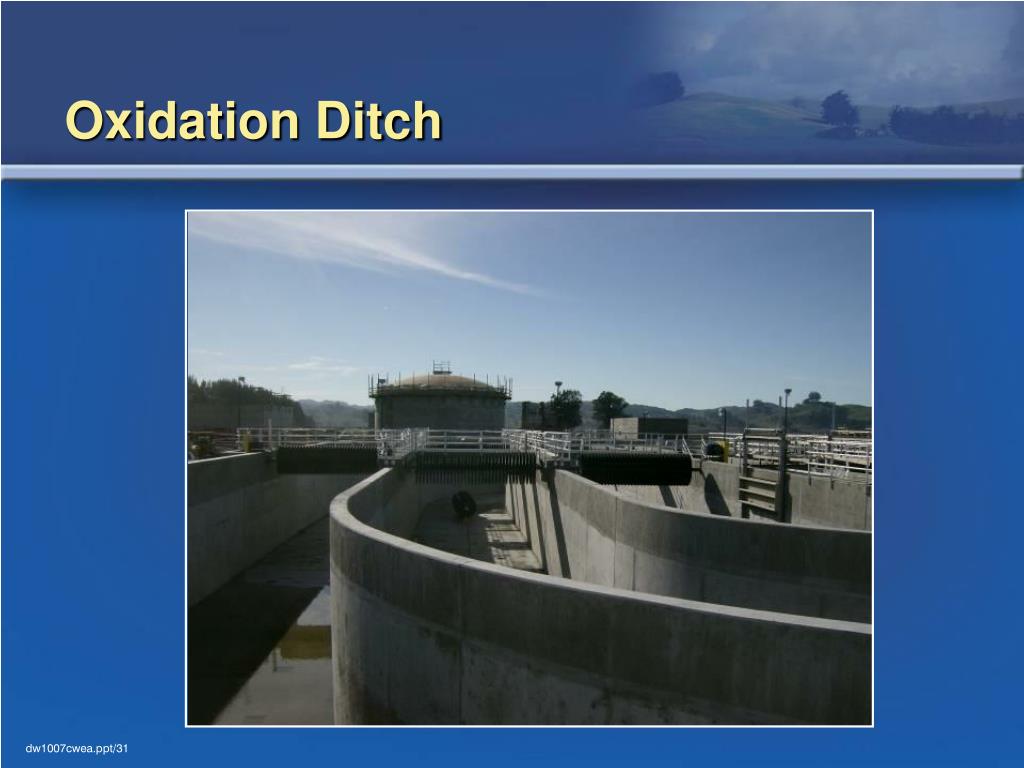 Oxidation Ditch

dw1007cwea.ppt/31